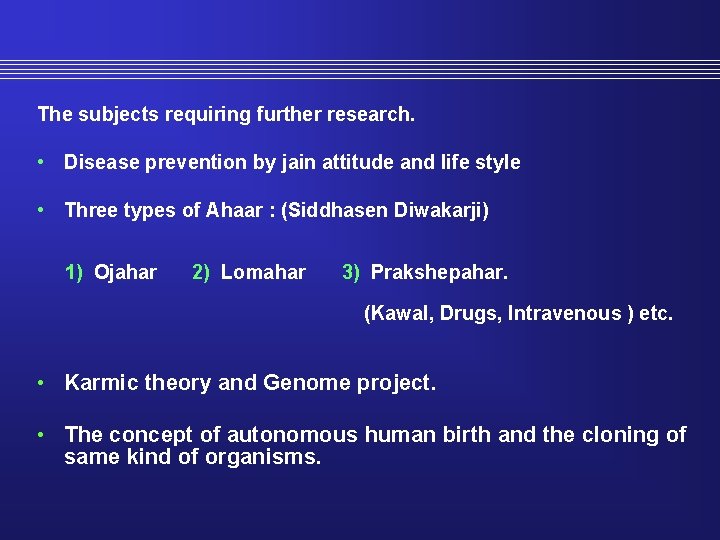 The subjects requiring further research.

• Disease prevention by jain attitude and life style

• Three types of Ahaar : (Siddhasen Diwakarji)

1) Ojahar 2) Lomahar 3) Prakshepahar.

(Kawal, Drugs, Intravenous ) etc.

• Karmic theory and Genome project.

• The concept of autonomous human birth and the cloning of same kind of organisms.